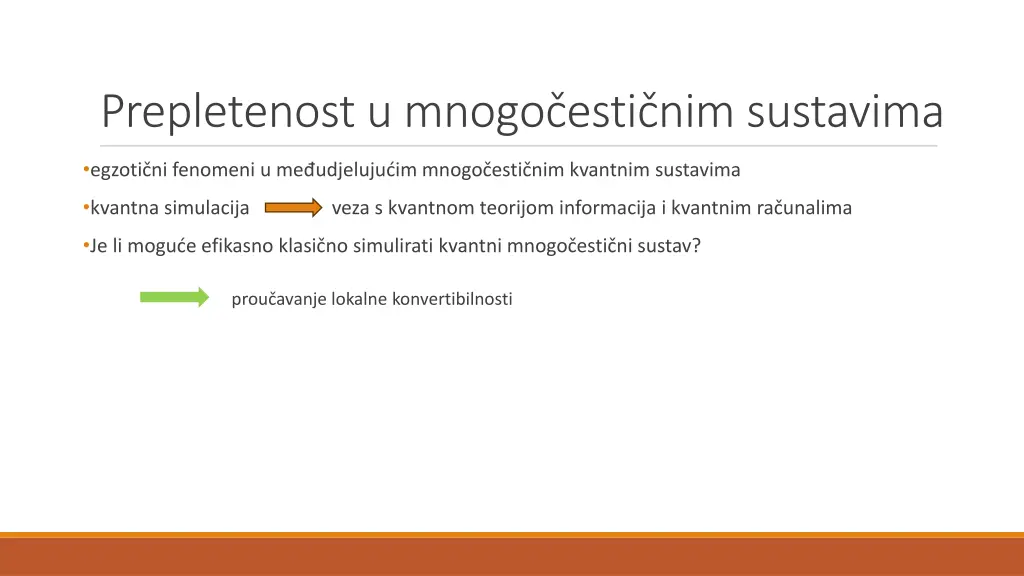 Prepletenost u mnogočestičnim sustavima

•egzotični fenomeni u međudjelujućim mnogočestičnim kvantnim sustavima

•kvantna simulacija veza s kvantnom teorijom informacija i kvantnim računalima

•Je li moguće efikasno klasično simulirati kvantni mnogočestični sustav?

proučavanje lokalne konvertibilnosti